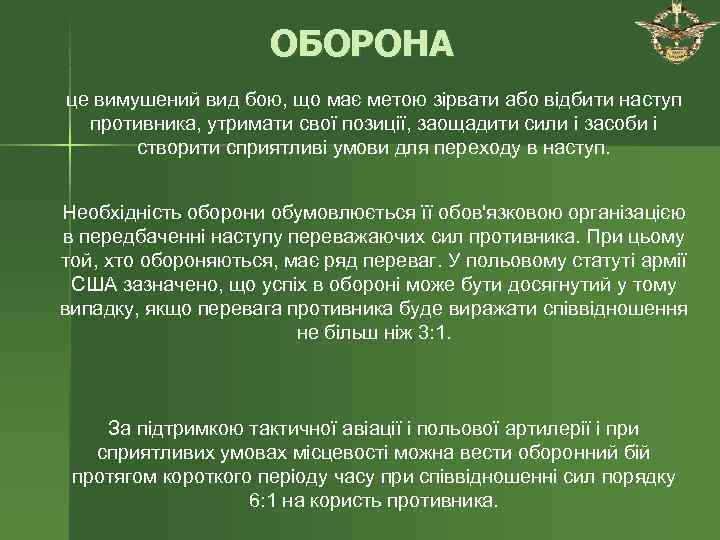 ОБОРОНА

це вимушений вид бою, що має метою зірвати або відбити наступ противника, утримати свої позиції, заощадити сили і засоби і створити сприятливі умови для переходу в наступ.

Необхідність оборони обумовлюється її обов'язковою організацією в передбаченні наступу переважаючих сил противника. При цьому той, хто обороняються, має ряд переваг. У польовому статуті армії США зазначено, що успіх в обороні може бути досягнутий у тому випадку, якщо перевага противника буде виражати співвідношення не більш ніж 3:1.

За підтримкою тактичної авіації і польової артилерії і при сприятливих умовах місцевості можна вести оборонний бій протягом короткого періоду часу при співвідношенні сил порядку 6:1 на користь противника.